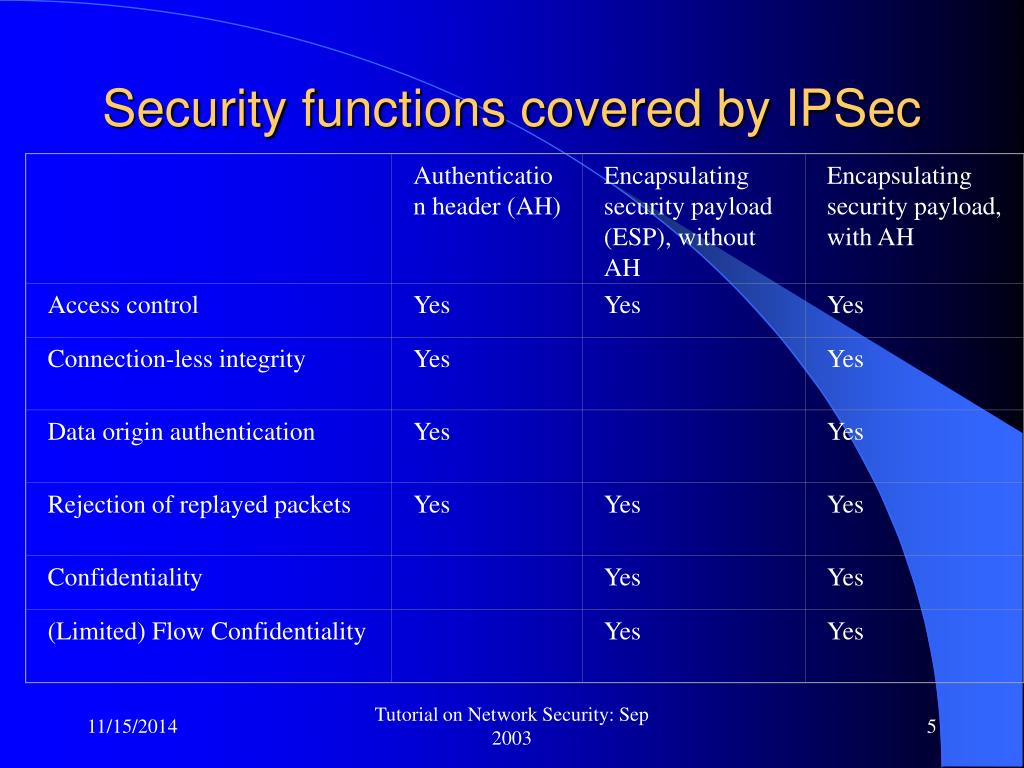 Security functions covered by IPSec

| | Authentication header (AH) | Encapsulating security payload (ESP), without AH | Encapsulating security payload, with AH |
|---|---|---|---|
| Access control | Yes | Yes | Yes |
| Connection-less integrity | Yes | | Yes |
| Data origin authentication | Yes | | Yes |
| Rejection of replayed packets | Yes | Yes | Yes |
| Confidentiality | | Yes | Yes |
| (Limited) Flow Confidentiality | | Yes | Yes |

11/15/2014

Tutorial on Network Security: Sep 2003

5